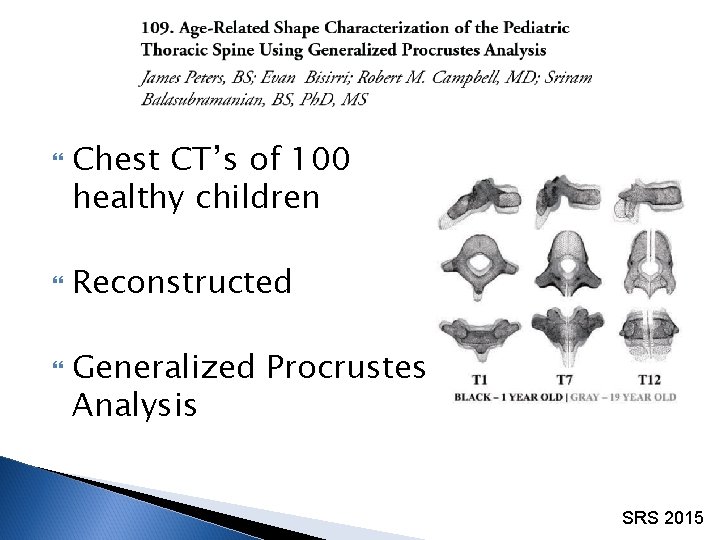 109. Age-Related Shape Characterization of the Pediatric Thoracic Spine Using Generalized Procrustes Analysis

James Peters, BS; Evan Bisirri; Robert M. Campbell, MD; Sriram Balasubramanian, BS, PhD, MS

Chest CT's of 100 healthy children

Reconstructed

Generalized Procrustes Analysis

T1 T7 T12

BLACK – 1 YEAR OLD | GRAY – 19 YEAR OLD

SRS 2015